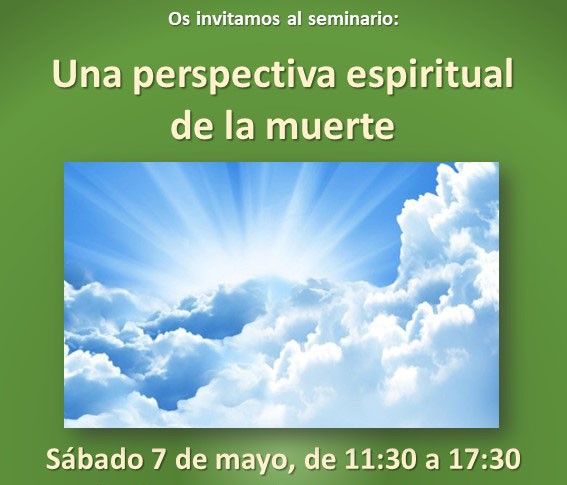 Os invitamos al seminario:

Una perspectiva espiritual de la muerte

Sábado 7 de mayo, de 11:30 a 17:30